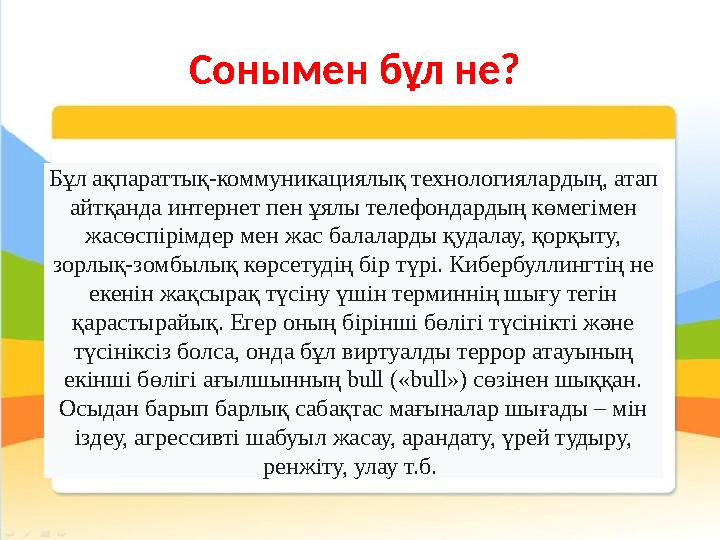 Сонымен бұл не?

Бұл ақпараттық-коммуникациялық технологиялардың, атап айтқанда интернет пен ұялы телефондардың көмегімен жасөспірімдер мен жас балаларды қудалау, қорқыту, зорлық-зомбылық көрсетудің бір түрі. Кибербуллингтің не екенін жақсырақ түсіну үшін терминнің шығу тегін қарастырайық. Егер оның бірінші бөлігі түсінікті және түсініксіз болса, онда бұл виртуалды террор атауының екінші бөлігі ағылшынның bull («bull») сөзінен шыққан. Осыдан барып барлық сабақтас мағыналар шығады – мін іздеу, агрессивті шабуыл жасау, арандату, үрей тудыру, ренжіту, улау т.б.